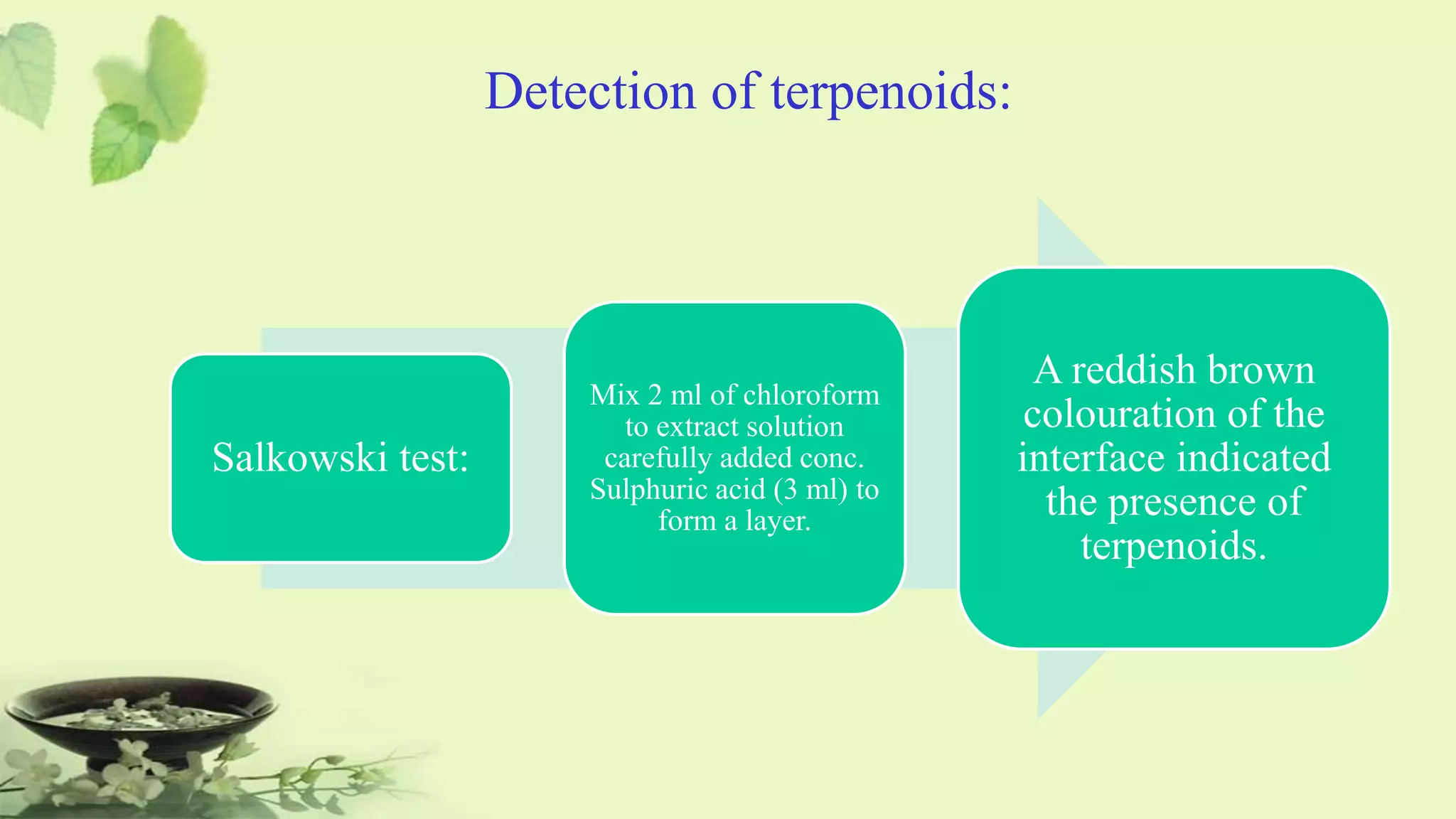 Detection of terpenoids:

Salkowski test:

Mix 2 ml of chloroform to extract solution carefully added conc. Sulphuric acid (3 ml) to form a layer.

A reddish brown colouration of the interface indicated the presence of terpenoids.